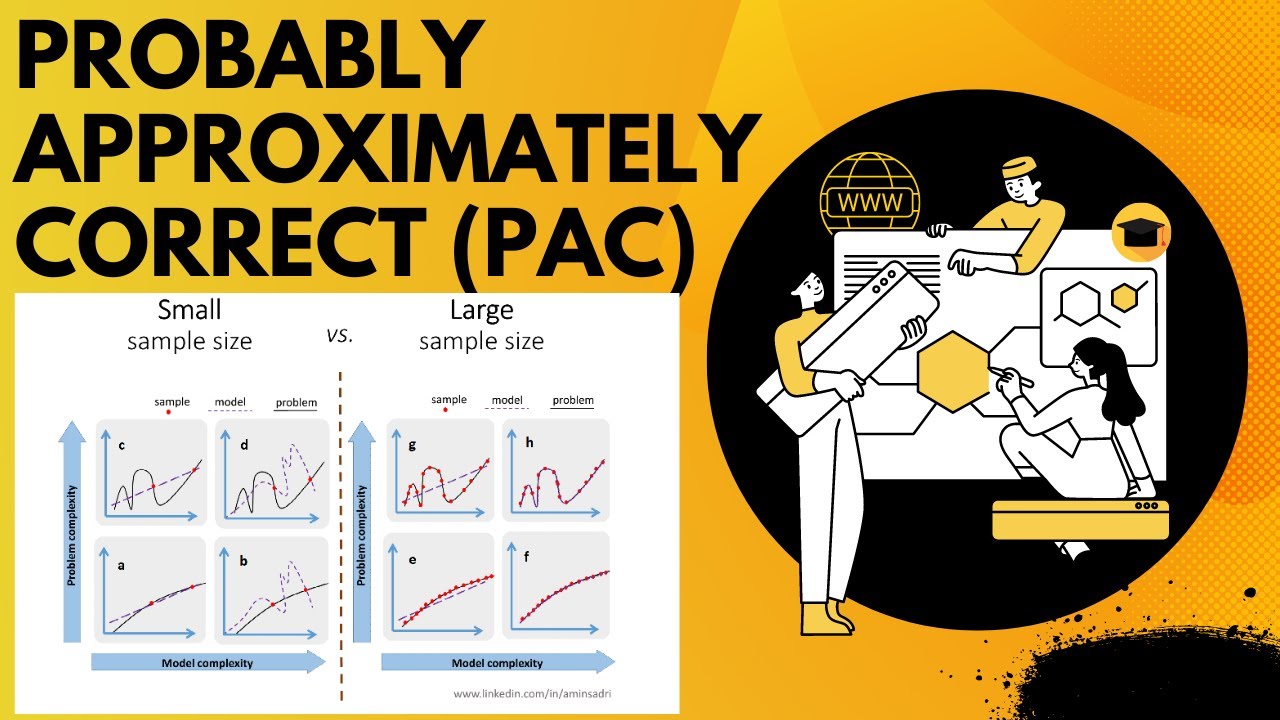 PROBABLY APPROXIMATELY CORRECT (PAC)

Small
sample size

vs.

Large
sample size

sample
model
problem

c
d
a
b

Problem complexity
Model complexity

sample
model
problem

g
h
e
f

Problem complexity
Model complexity

www.linkedin.com/in/aminsadri

WWW